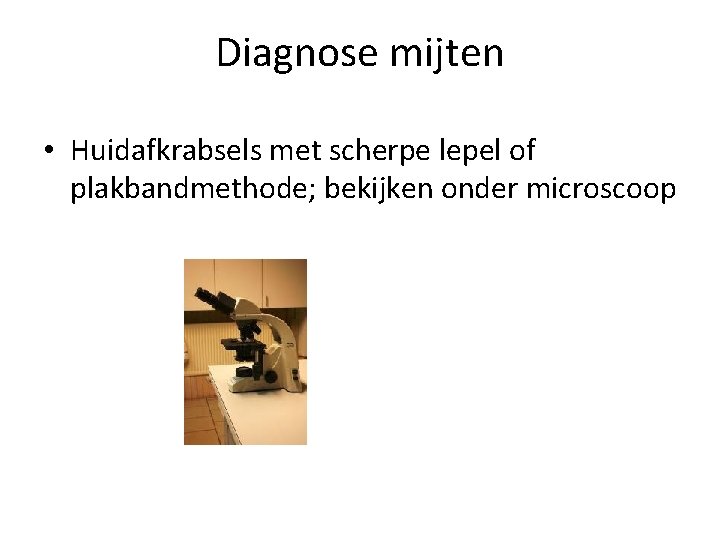 Diagnose mijten

• Huidafkrabsels met scherpe lepel of plakbandmethode; bekijken onder microscoop